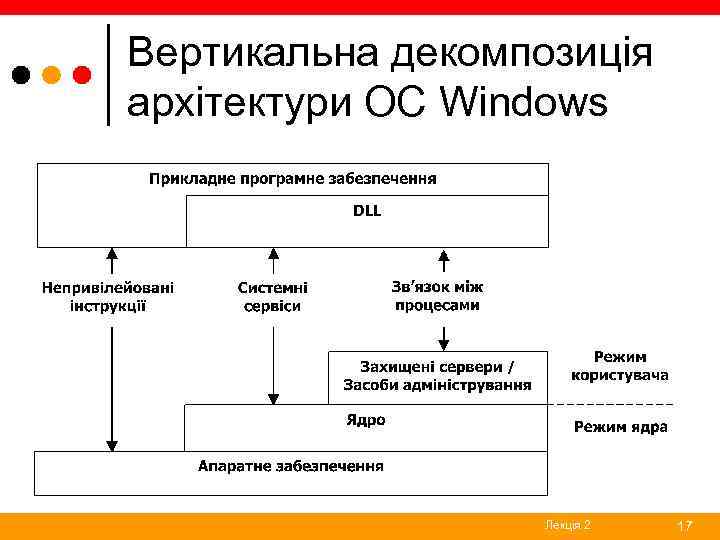 Вертикальна декомпозиція архітектури ОС Windows

Прикладне програмне забезпечення

DLL

Непривілейовані інструкції

Системні сервіси

Зв'язок між процесами

Захищені сервери / Засоби адміністрування

Режим користувача

Ядро

Режим ядра

Апаратне забезпечення

Лекція 2

17